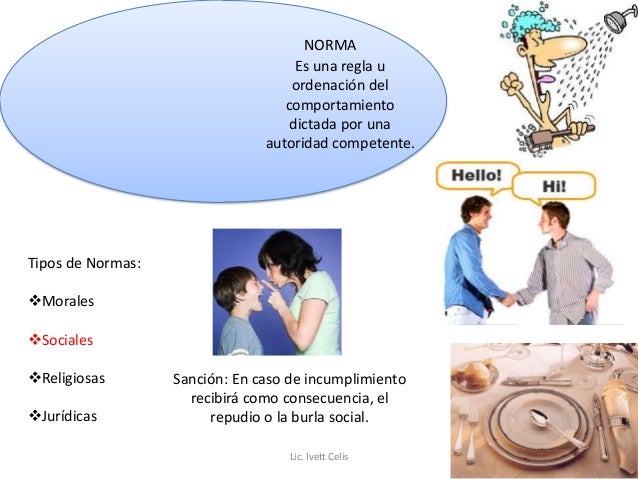 NORMA
Es una regla u ordenación del comportamiento dictada por una autoridad competente.

Hello!

Hi!

Tipos de Normas:

❖Morales

❖Sociales

❖Religiosas

❖Jurídicas

Sanción: En caso de incumplimiento recibirá como consecuencia, el repudio o la burla social.

Lic. Ivett Celis